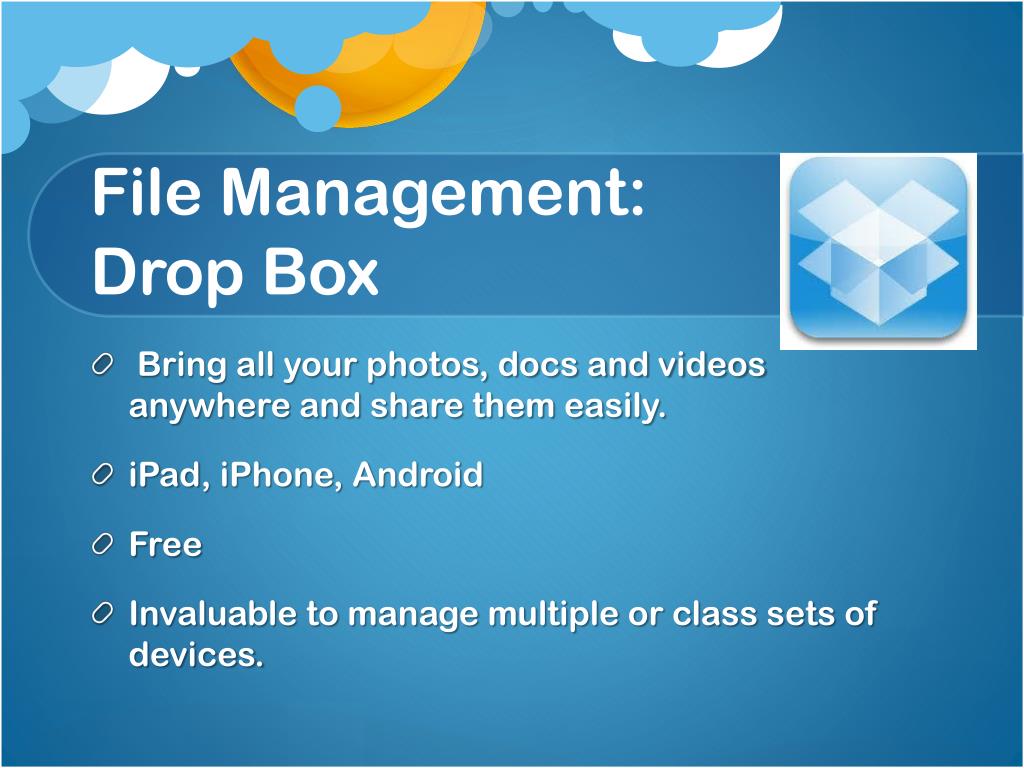 File Management: Drop Box

Bring all your photos, docs and videos anywhere and share them easily.

iPad, iPhone, Android

Free

Invaluable to manage multiple or class sets of devices.